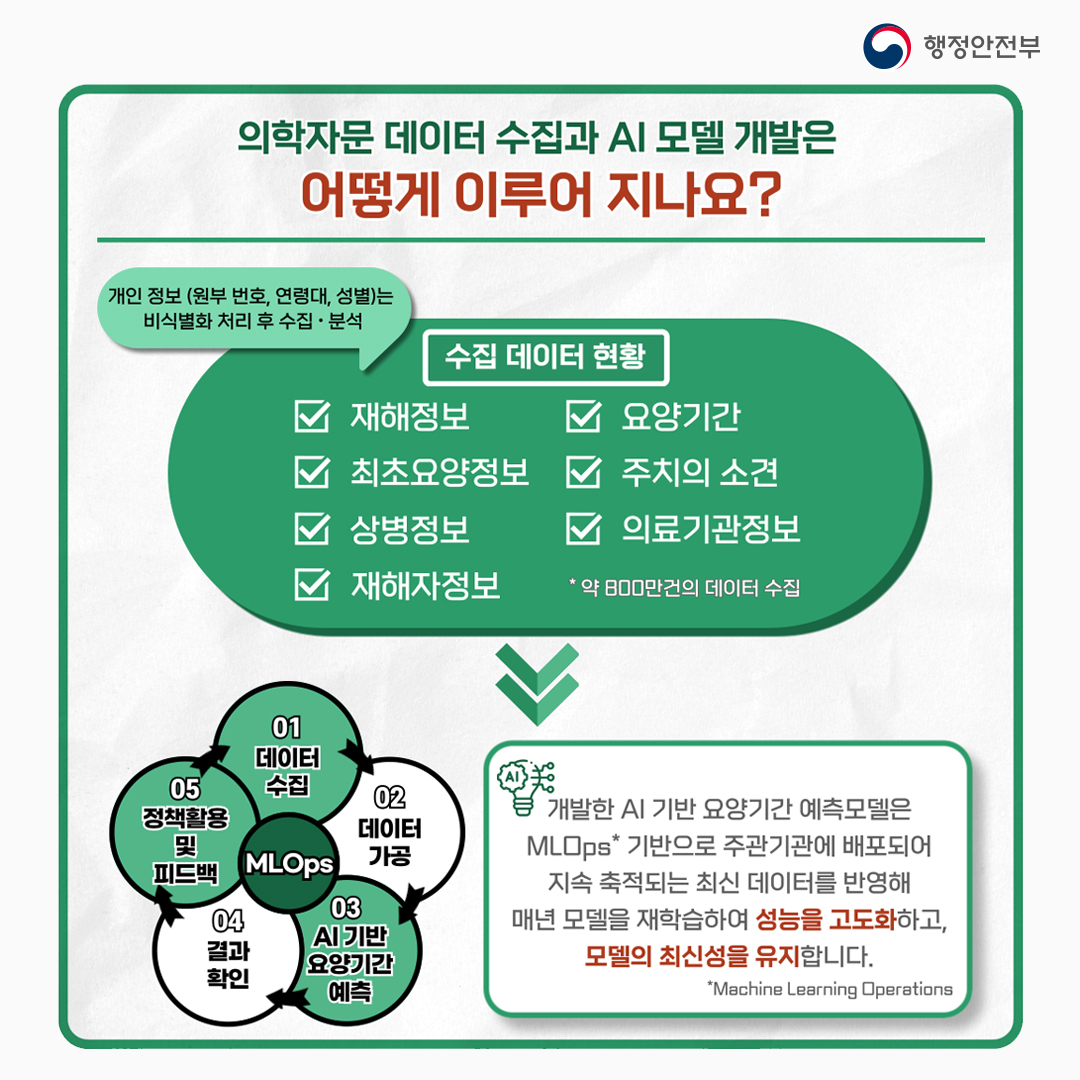 행정안전부

의학자문 데이터 수집과 AI 모델 개발은
어떻게 이루어 지나요?

개인 정보 (원부 번호, 연령대, 성별)는 비식별화 처리 후 수집 · 분석

수집 데이터 현황

재해정보
최초요양정보
상병정보
재해자정보
요양기간
주치의 소견
의료기관정보

* 약 800만건의 데이터 수집

01 데이터 수집
02 데이터 가공
03 AI 기반 요양기간 예측
04 결과 확인
05 정책활용 및 피드백
MLOps

AI

개발한 AI 기반 요양기간 예측모델은 MLOps* 기반으로 주관기관에 배포되어 지속 축적되는 최신 데이터를 반영해 매년 모델을 재학습하여 성능을 고도화하고, 모델의 최신성을 유지합니다.

*Machine Learning Operations